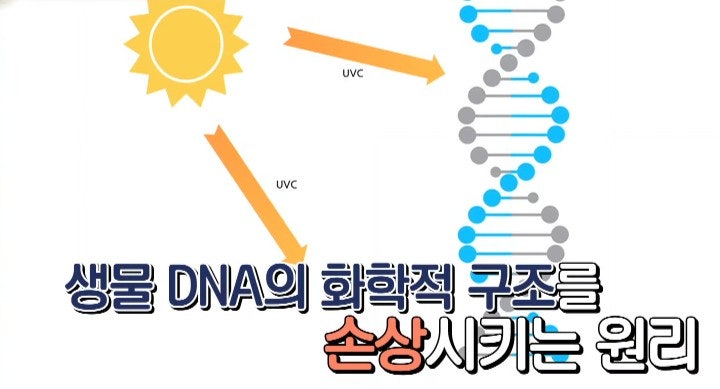 UVC

UVC

생물 DNA의 화학적 구조를

손상시키는 원리